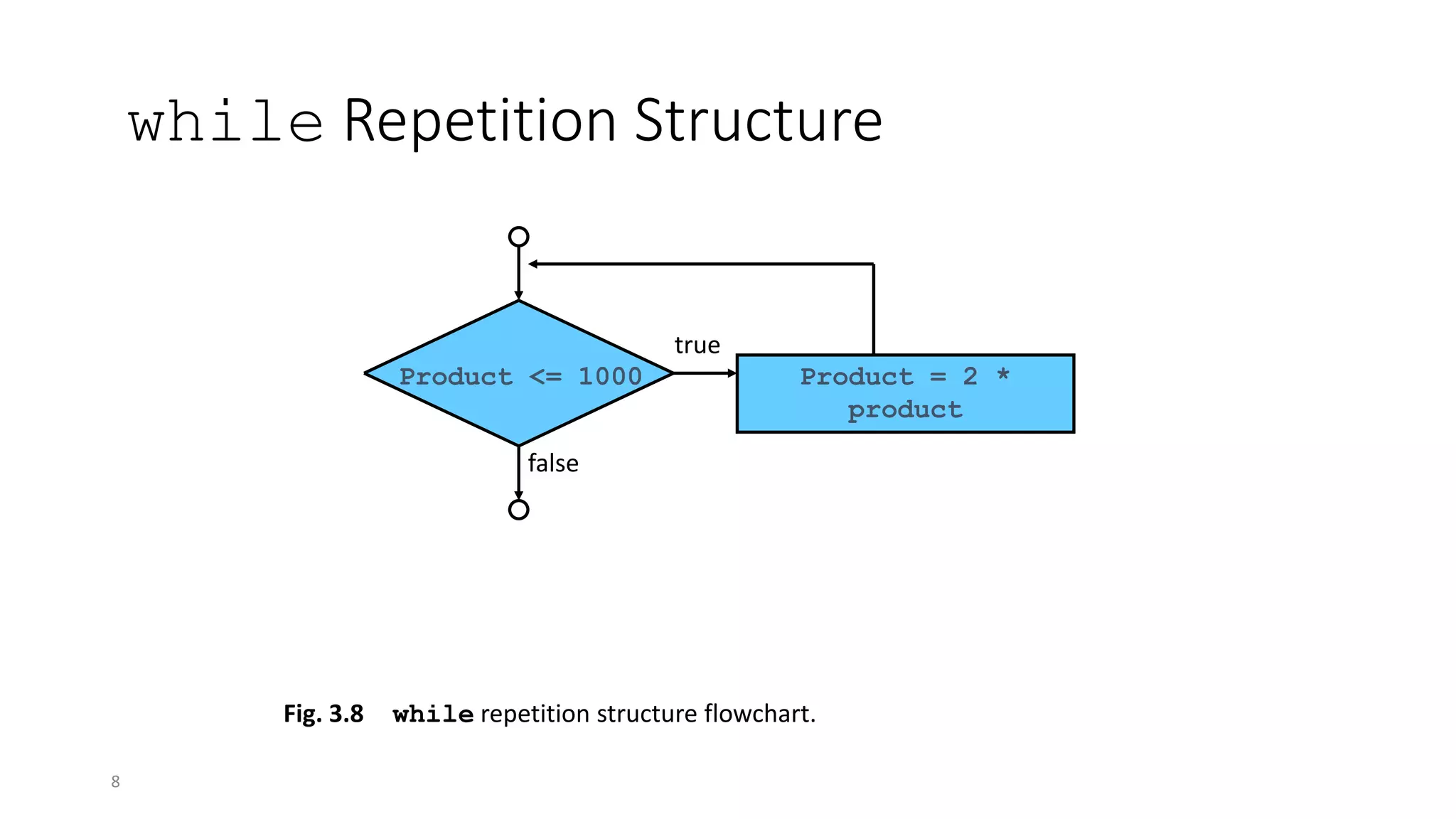 while Repetition Structure

Product <= 1000

true

Product = 2 * product

false

Fig. 3.8 while repetition structure flowchart.

8